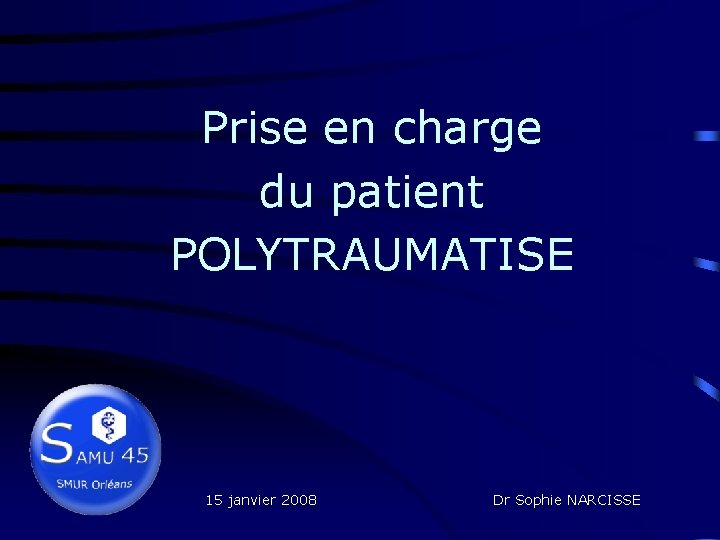 Prise en charge
du patient
POLYTRAUMATISE

SAMU 45
SMUR Orléans

15 janvier 2008

Dr Sophie NARCISSE